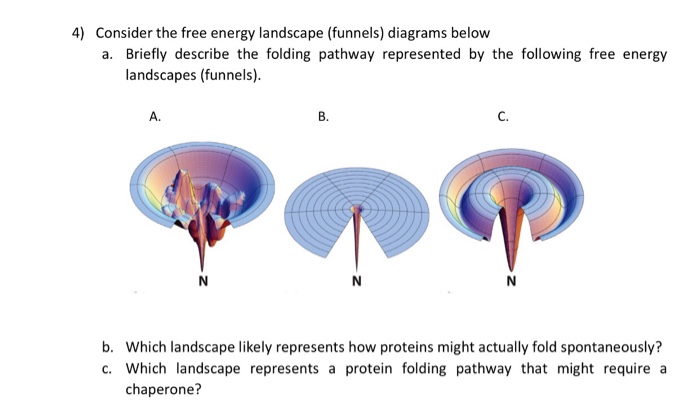 4) Consider the free energy landscape (funnels) diagrams below

a. Briefly describe the folding pathway represented by the following free energy landscapes (funnels).

A.

B.

C.

N

N

N

b. Which landscape likely represents how proteins might actually fold spontaneously?

c. Which landscape represents a protein folding pathway that might require a chaperone?